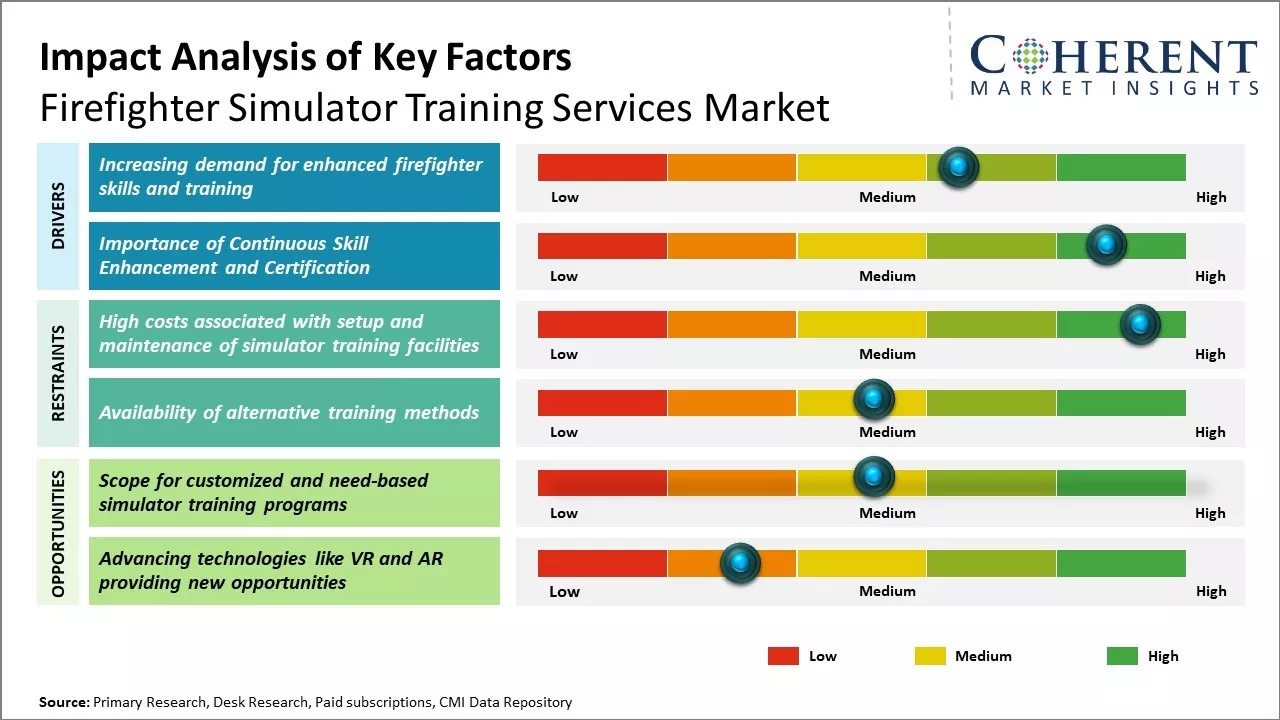 Impact Analysis of Key Factors
Firefighter Simulator Training Services Market

COHERENT
MARKET INSIGHTS

DRIVERS

Increasing demand for enhanced firefighter skills and training

Low Medium High

Importance of Continuous Skill Enhancement and Certification

Low Medium High

RESTRAINTS

High costs associated with setup and maintenance of simulator training facilities

Low Medium High

Availability of alternative training methods

Low Medium High

OPPORTUNITIES

Scope for customized and need-based simulator training programs

Low Medium High

Advancing technologies like VR and AR providing new opportunities

Low Medium High

Low Medium High

Source: Primary Research, Desk Research, Paid subscriptions, CMI Data Repository